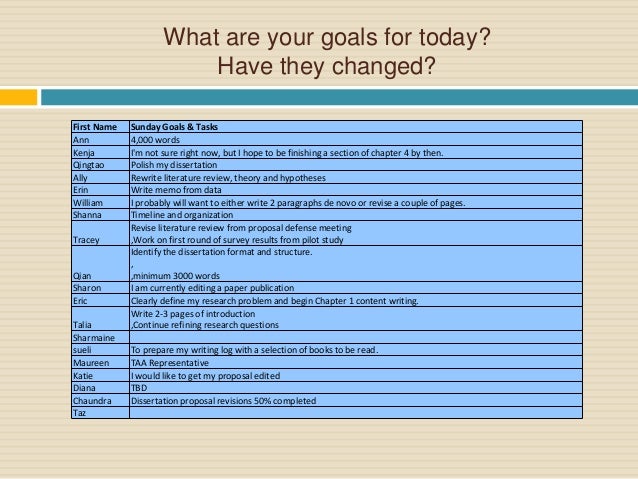 What are your goals for today?
Have they changed?

| First Name | Sunday Goals & Tasks |
|---|---|
| Ann | 4,000 words |
| Kenja | I'm not sure right now, but I hope to be finishing a section of chapter 4 by then. |
| Qingtao | Polish my dissertation |
| Ally | Rewrite literature review, theory and hypotheses |
| Erin | Write memo from data |
| William | I probably will want to either write 2 paragraphs de novo or revise a couple of pages. |
| Shanna | Timeline and organization |
| Tracey | Revise literature review from proposal defense meeting ,Work on first round of survey results from pilot study |
| Qian | Identify the dissertation format and structure. , ,minimum 3000 words |
| Sharon | I am currently editing a paper publication |
| Eric | Clearly define my research problem and begin Chapter 1 content writing. |
| Talia | Write 2-3 pages of introduction ,Continue refining research questions |
| Sharmaine | |
| sueli | To prepare my writing log with a selection of books to be read. |
| Maureen | TAA Representative |
| Katie | I would like to get my proposal edited |
| Diana | TBD |
| Chaundra | Dissertation proposal revisions 50% completed |
| Taz | |